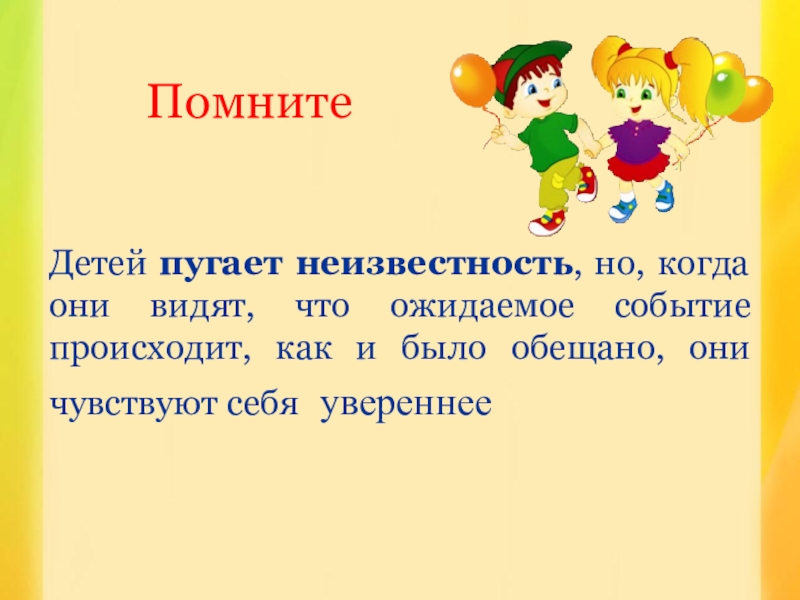 Помните

Детей пугает неизвестность, но, когда они видят, что ожидаемое событие происходит, как и было обещано, они чувствуют себя увереннее